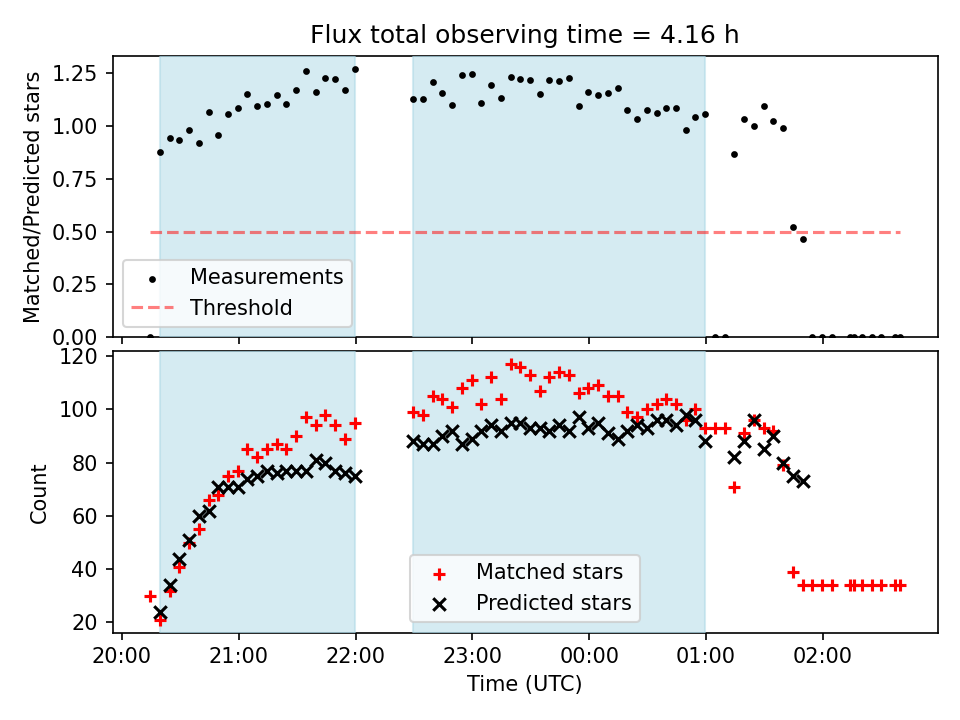 Flux total observing time = 4.16 h

Matched/Predicted stars

1.25
1.00
0.75
0.50
0.25
0.00

Measurements
Threshold

Count

120
100
80
60
40
20

Matched stars
Predicted stars

20:00
21:00
22:00
23:00
00:00
01:00
02:00

Time (UTC)